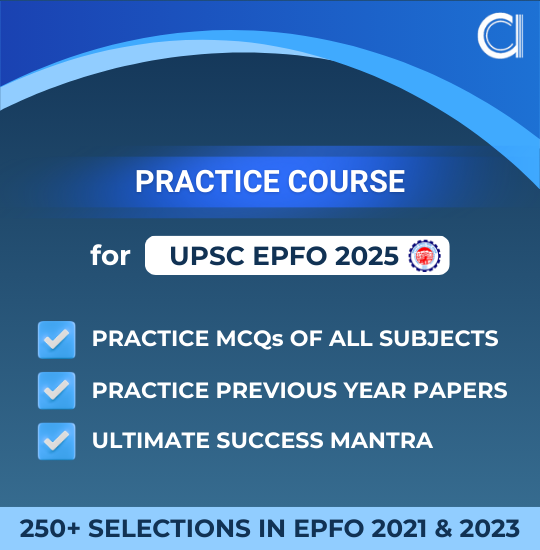 PRACTICE COURSE

for UPSC EPFO 2025

PRACTICE MCQs OF ALL SUBJECTS

PRACTICE PREVIOUS YEAR PAPERS

ULTIMATE SUCCESS MANTRA

250+ SELECTIONS IN EPFO 2021 & 2023